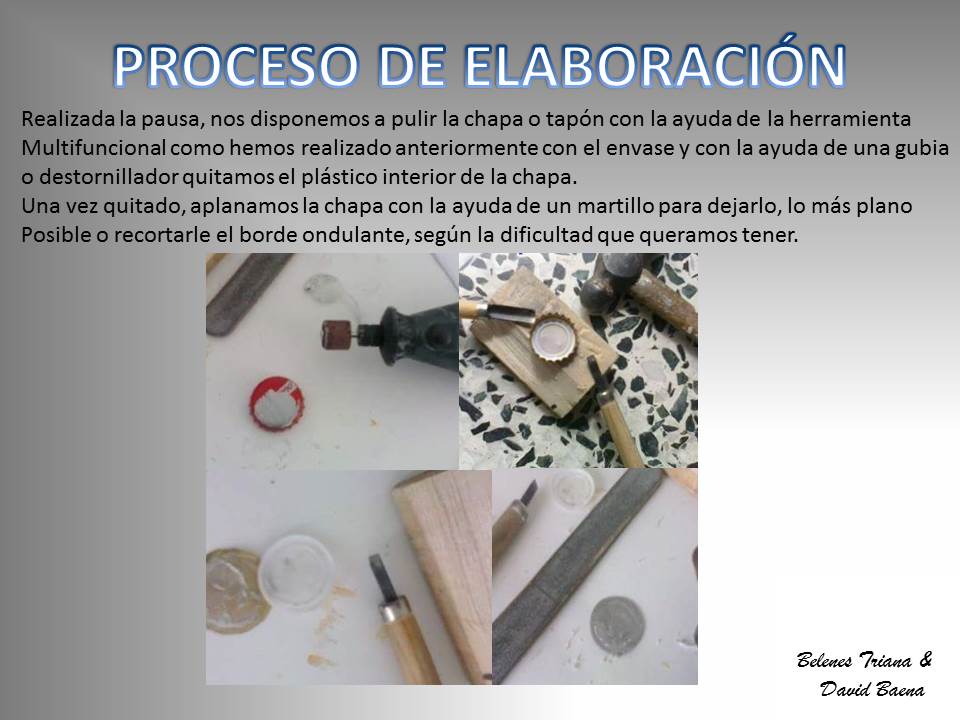 PROCESO DE ELABORACIÓN

Realizada la pausa, nos disponemos a pulir la chapa o tapón con la ayuda de la herramienta Multifuncional como hemos realizado anteriormente con el envase y con la ayuda de una gubia o destornillador quitamos el plástico interior de la chapa.
Una vez quitado, aplanamos la chapa con la ayuda de un martillo para dejarlo, lo más plano Posible o recortarle el borde ondulante, según la dificultad que queramos tener.

Belenes Triana & David Baena